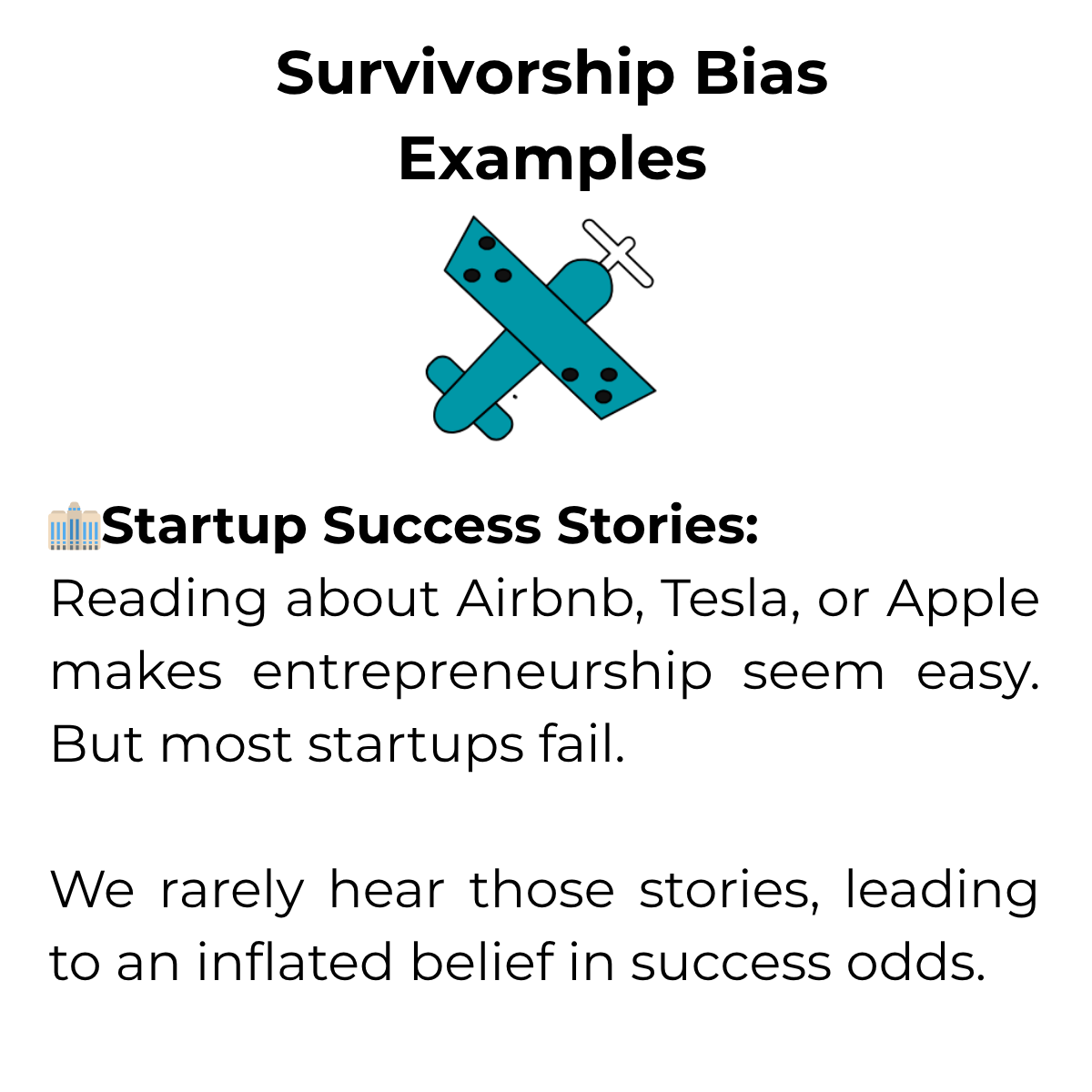 Survivorship Bias Examples

🏢Startup Success Stories:
Reading about Airbnb, Tesla, or Apple makes entrepreneurship seem easy. But most startups fail.

We rarely hear those stories, leading to an inflated belief in success odds.